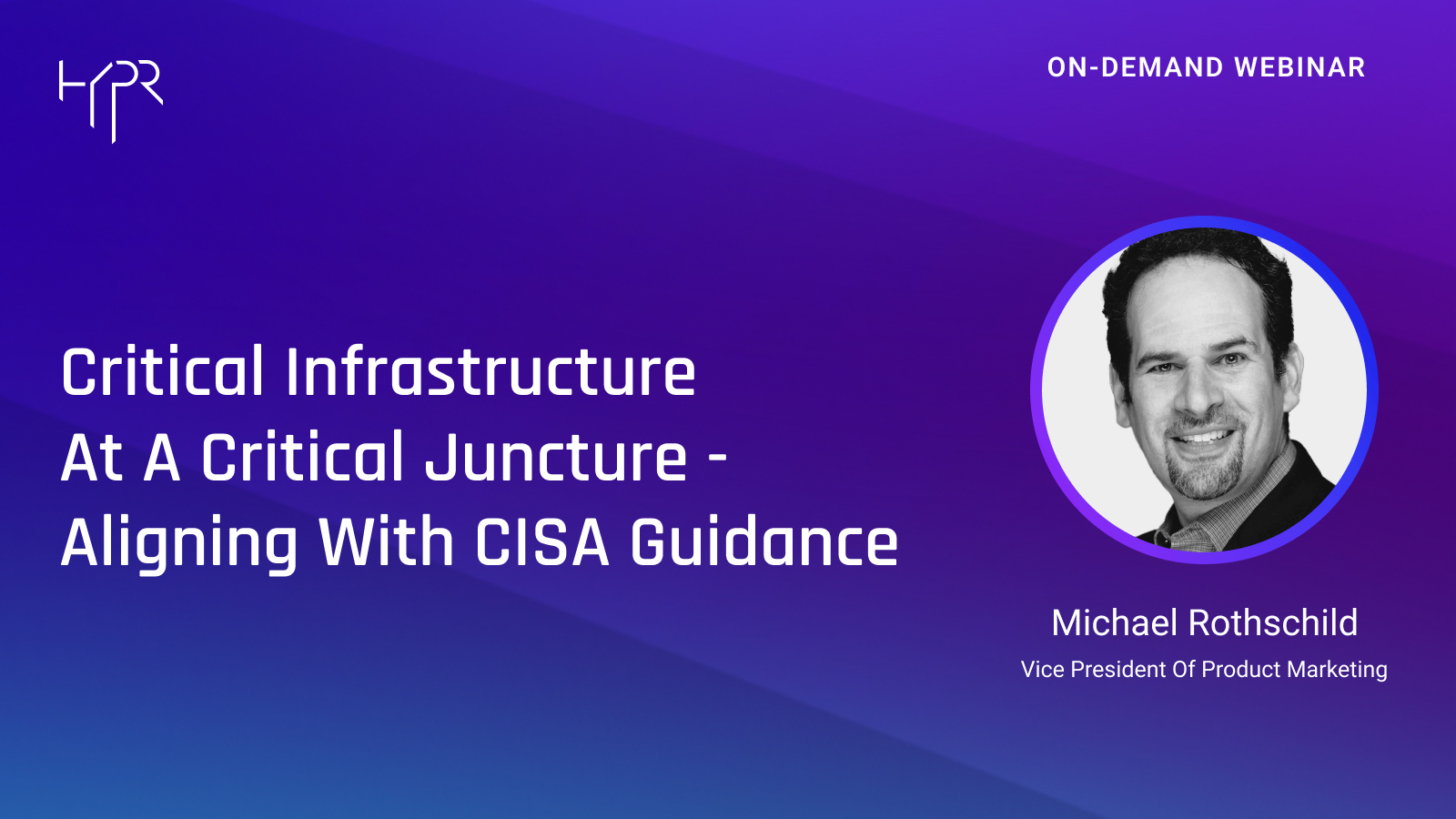 HYPR

ON-DEMAND WEBINAR

Critical Infrastructure At A Critical Juncture - Aligning With CISA Guidance

Michael Rothschild

Vice President Of Product Marketing